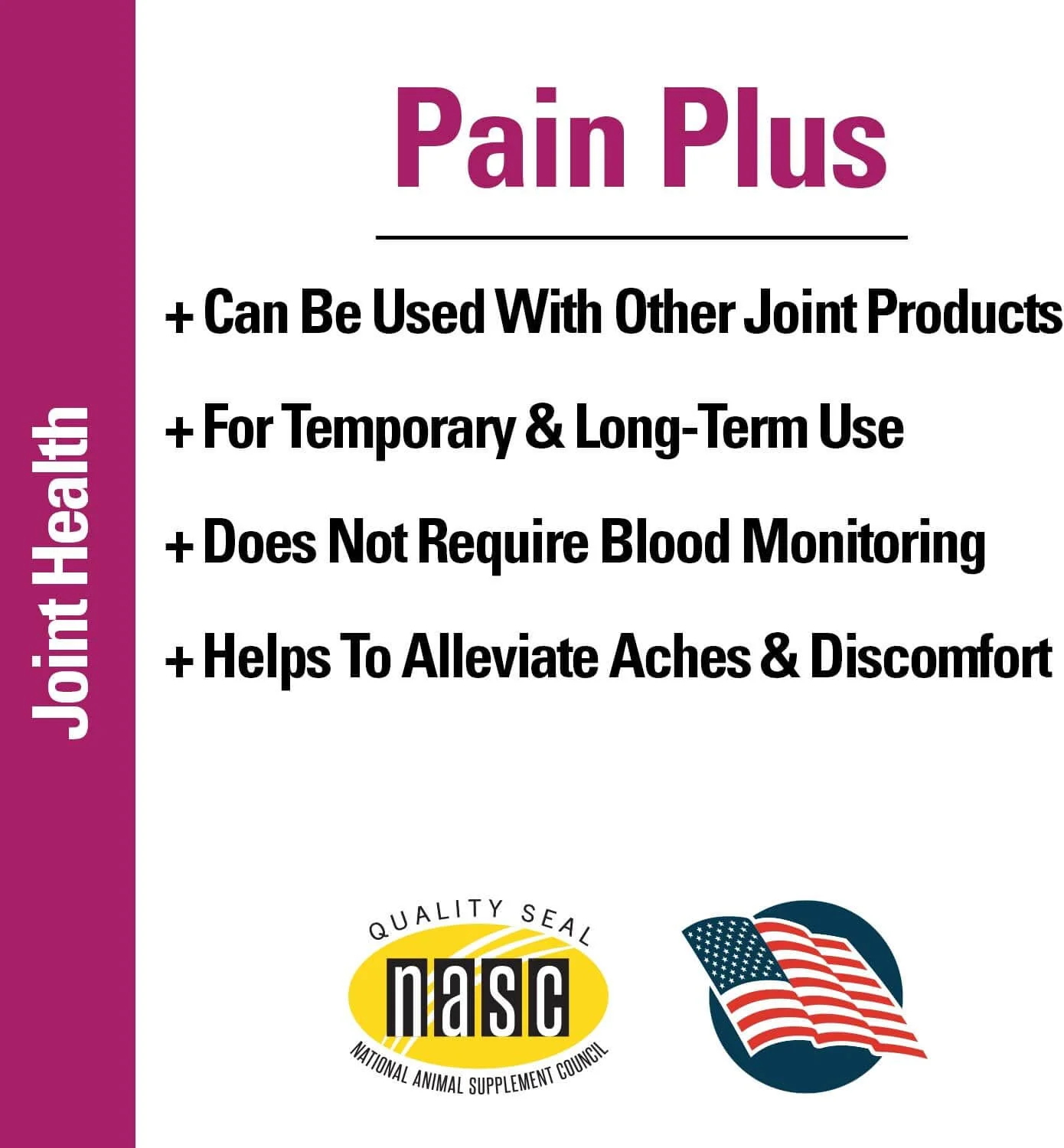 Joint Health

Pain Plus

+ Can Be Used With Other Joint Products

+ For Temporary & Long-Term Use

+ Does Not Require Blood Monitoring

+ Helps To Alleviate Aches & Discomfort

QUALITY SEAL
nasc
NATIONAL ANIMAL SUPPLEMENT COUNCIL